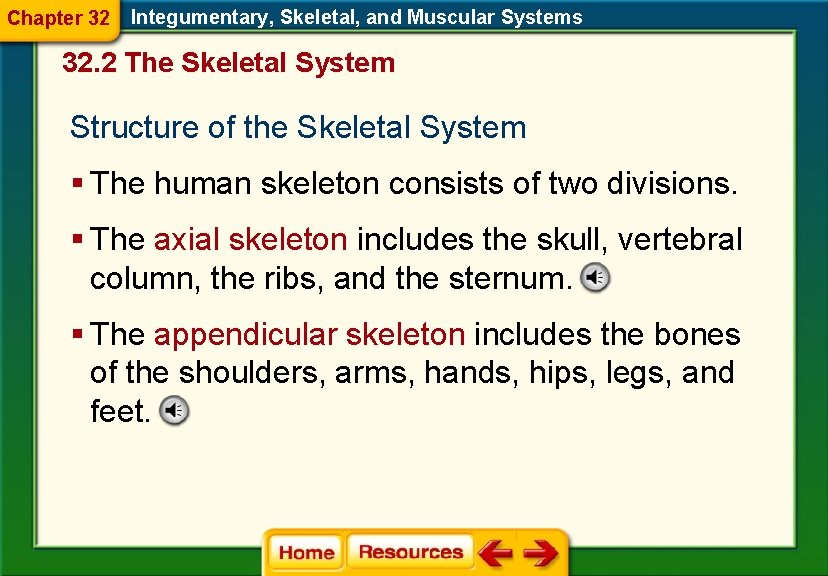 Chapter 32 Integumentary, Skeletal, and Muscular Systems

32.2 The Skeletal System

Structure of the Skeletal System

▪ The human skeleton consists of two divisions.

▪ The axial skeleton includes the skull, vertebral column, the ribs, and the sternum.

▪ The appendicular skeleton includes the bones of the shoulders, arms, hands, hips, legs, and feet.

Home Resources